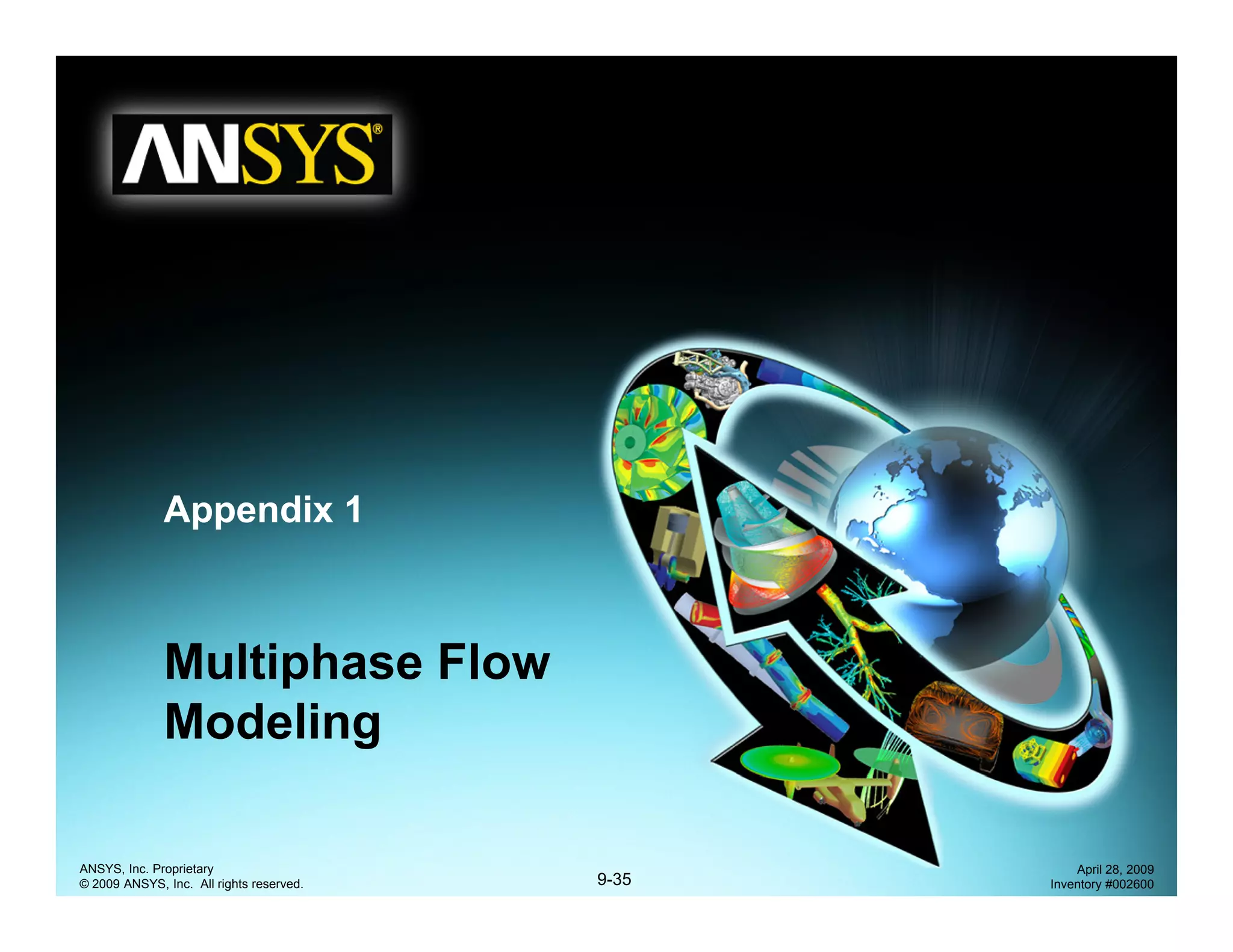 ANSYS®

Appendix 1

Multiphase Flow Modeling

ANSYS, Inc. Proprietary
© 2009 ANSYS, Inc. All rights reserved.

9-35

April 28, 2009
Inventory #002600